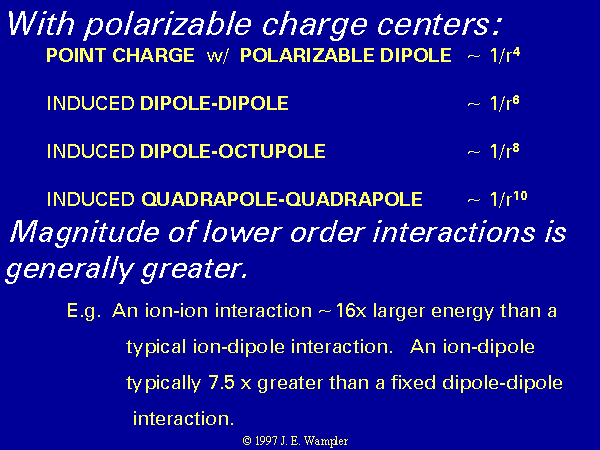 With polarizable charge centers:

POINT CHARGE w/ POLARIZABLE DIPOLE ~ $1/r^4$

INDUCED DIPOLE-DIPOLE ~ $1/r^6$

INDUCED DIPOLE-OCTUPOLE ~ $1/r^8$

INDUCED QUADRAPOLE-QUADRAPOLE ~ $1/r^{10}$

Magnitude of lower order interactions is generally greater.

E.g. An ion-ion interaction ~ 16x larger energy than a typical ion-dipole interaction. An ion-dipole typically 7.5 x greater than a fixed dipole-dipole interaction.

© 1997 J. E. Wampler